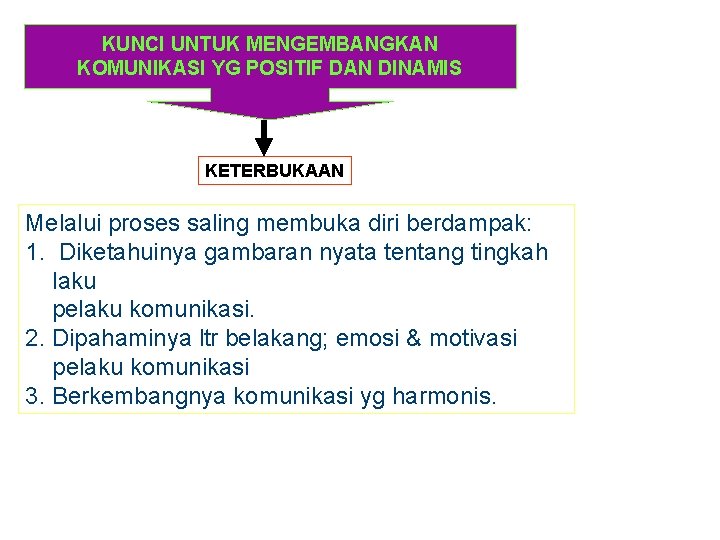 KUNCI UNTUK MENGEMBANGKAN KOMUNIKASI YG POSITIF DAN DINAMIS

KETERBUKAAN

Melalui proses saling membuka diri berdampak:
1. Diketahuinya gambaran nyata tentang tingkah laku pelaku komunikasi.
2. Dipahaminya ltr belakang; emosi & motivasi pelaku komunikasi
3. Berkembangnya komunikasi yg harmonis.